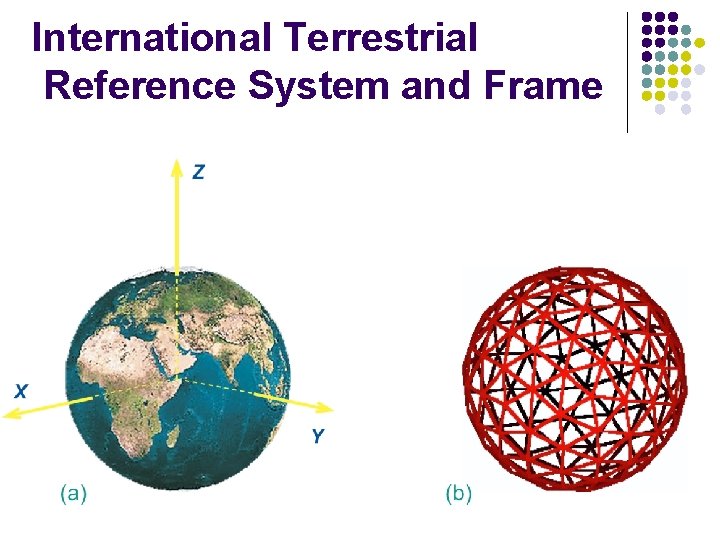 International Terrestrial Reference System and Frame

Z

X

Y

(a)

(b)